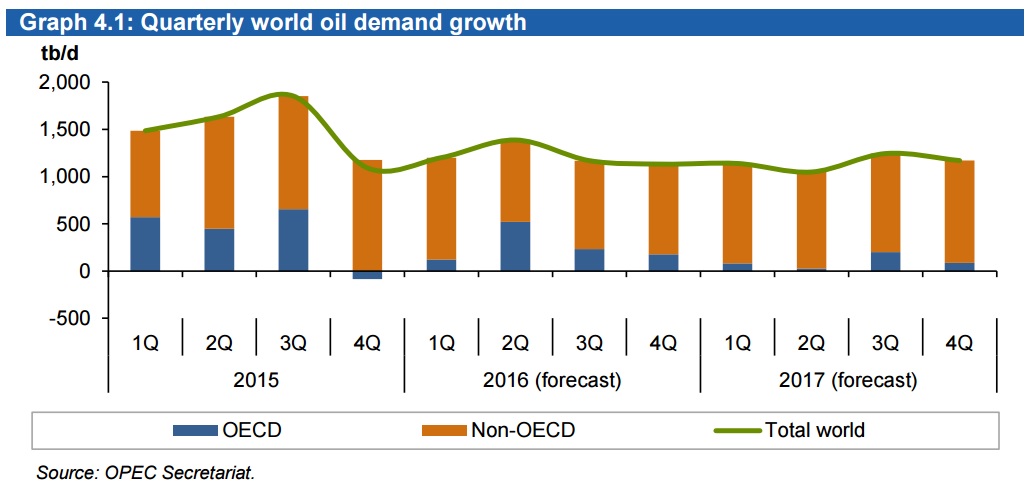 Graph 4.1: Quarterly world oil demand growth

tb/d

2,000
1,500
1,000
500
0
-500

1Q 2Q 3Q 4Q 1Q 2Q 3Q 4Q 1Q 2Q 3Q 4Q

2015
2016 (forecast)
2017 (forecast)

OECD
Non-OECD
Total world

Source: OPEC Secretariat.